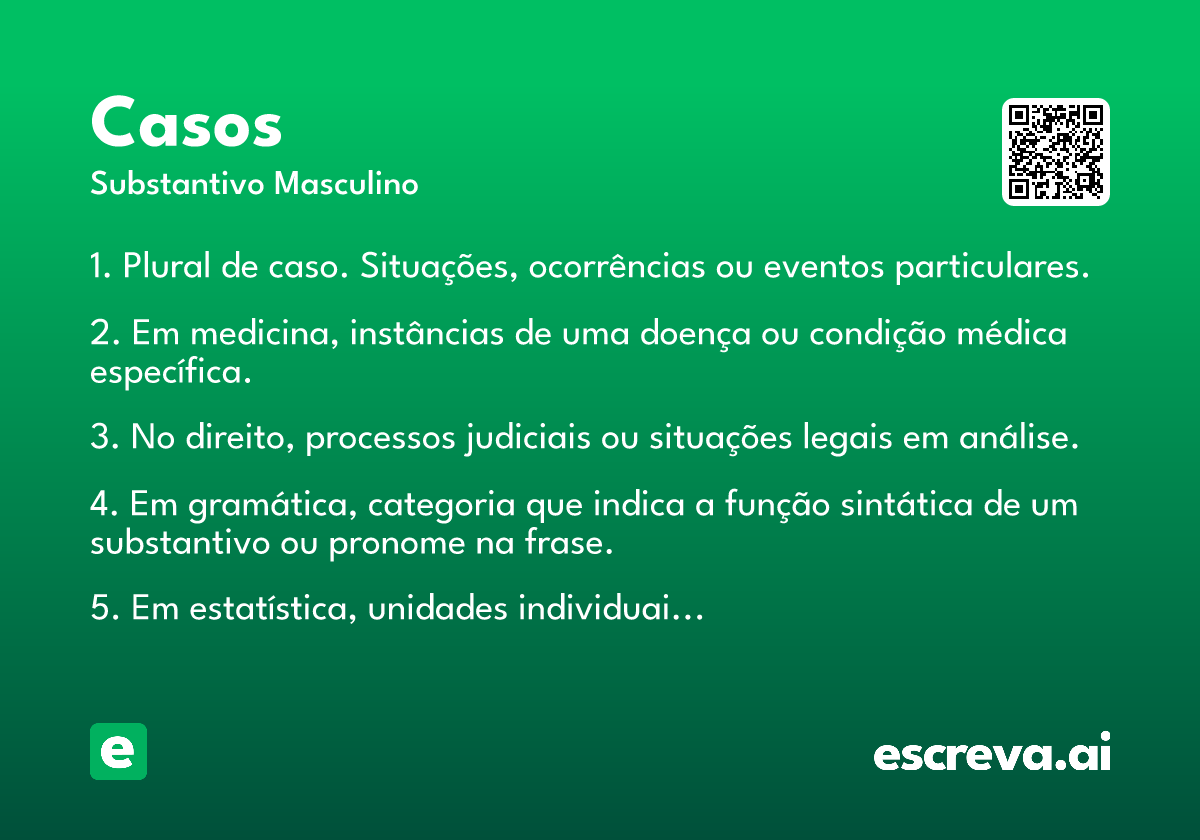 Casos
Substantivo Masculino

1. Plural de caso. Situações, ocorrências ou eventos particulares.

2. Em medicina, instâncias de uma doença ou condição médica específica.

3. No direito, processos judiciais ou situações legais em análise.

4. Em gramática, categoria que indica a função sintática de um substantivo ou pronome na frase.

5. Em estatística, unidades individuai...

e

escreva.ai